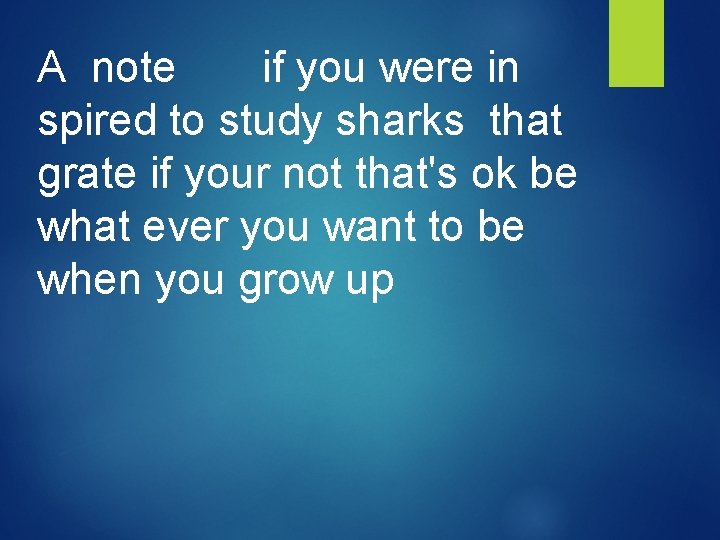 A note if you were in spired to study sharks that grate if your not that's ok be what ever you want to be when you grow up